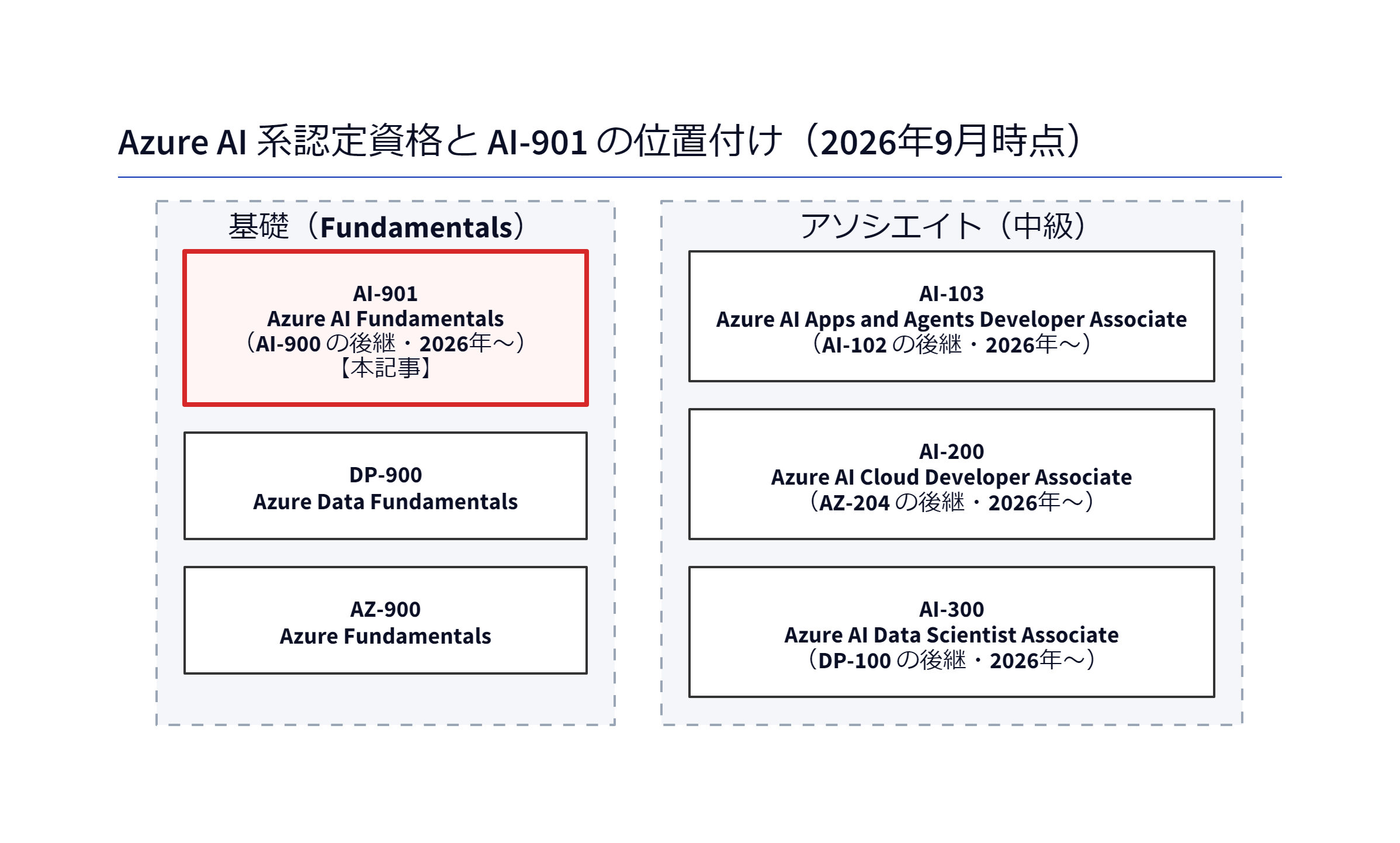 Azure AI 系認定資格と AI-901 の位置付け（2026年9月時点）

基礎（Fundamentals）

AI-901
Azure AI Fundamentals
（AI-900 の後継・2026年～）
【本記事】

DP-900
Azure Data Fundamentals

AZ-900
Azure Fundamentals

アソシエイト（中級）

AI-103
Azure AI Apps and Agents Developer Associate
（AI-102 の後継・2026年～）

AI-200
Azure AI Cloud Developer Associate
（AZ-204 の後継・2026年～）

AI-300
Azure AI Data Scientist Associate
（DP-100 の後継・2026年～）